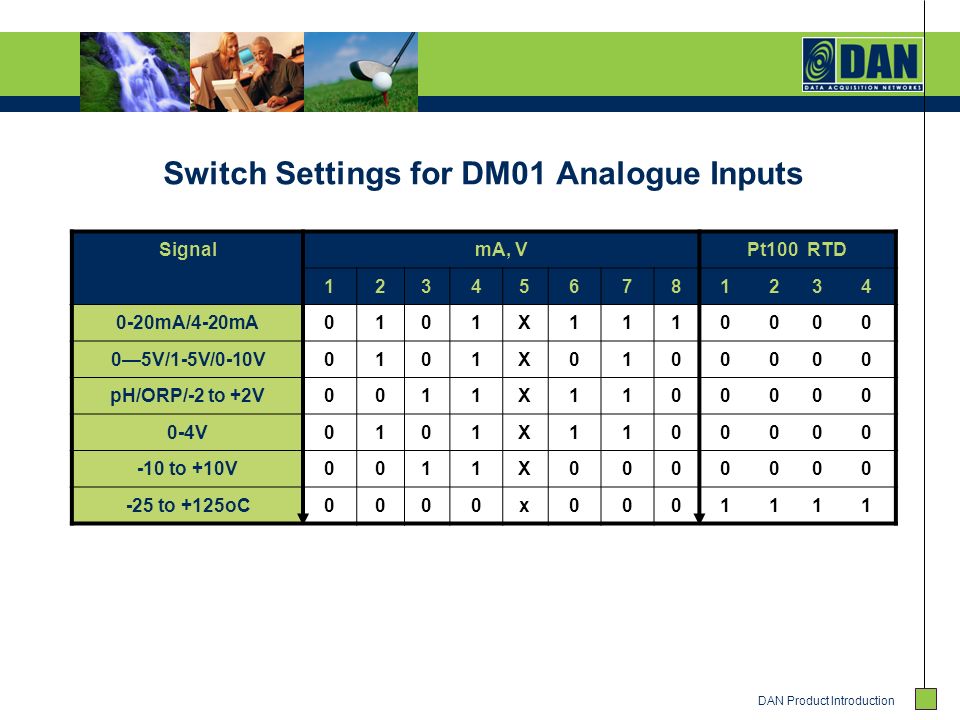 DAN
DATA ACQUISITION NETWORKS

Switch Settings for DM01 Analogue Inputs

| Signal | mA, V | | | | | | | | Pt100 RTD | | | |
|---|---|---|---|---|---|---|---|---|---|---|---|---|
| | 1 | 2 | 3 | 4 | 5 | 6 | 7 | 8 | 1 | 2 | 3 | 4 |
| 0-20mA/4-20mA | 0 | 1 | 0 | 1 | X | 1 | 1 | 1 | 0 | 0 | 0 | 0 |
| 0—5V/1-5V/0-10V | 0 | 1 | 0 | 1 | X | 0 | 1 | 0 | 0 | 0 | 0 | 0 |
| pH/ORP/-2 to +2V | 0 | 0 | 1 | 1 | X | 1 | 1 | 0 | 0 | 0 | 0 | 0 |
| 0-4V | 0 | 1 | 0 | 1 | X | 1 | 1 | 0 | 0 | 0 | 0 | 0 |
| -10 to +10V | 0 | 0 | 1 | 1 | X | 0 | 0 | 0 | 0 | 0 | 0 | 0 |
| -25 to +125oC | 0 | 0 | 0 | 0 | x | 0 | 0 | 0 | 1 | 1 | 1 | 1 |

DAN Product Introduction